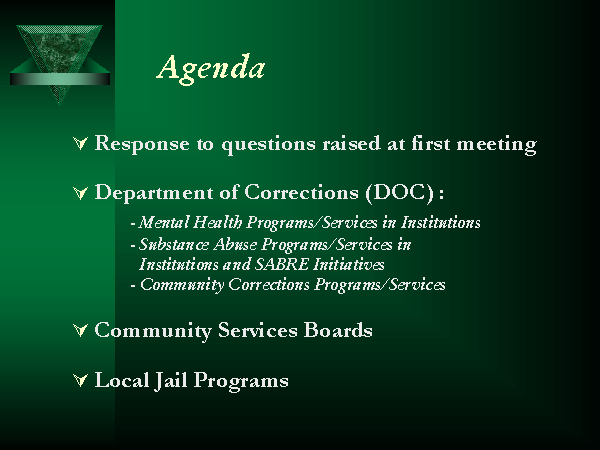 Agenda

Response to questions raised at first meeting

Department of Corrections (DOC) :

- Mental Health Programs/Services in Institutions
- Substance Abuse Programs/Services in Institutions and SABRE Initiatives
- Community Corrections Programs/Services

Community Services Boards

Local Jail Programs